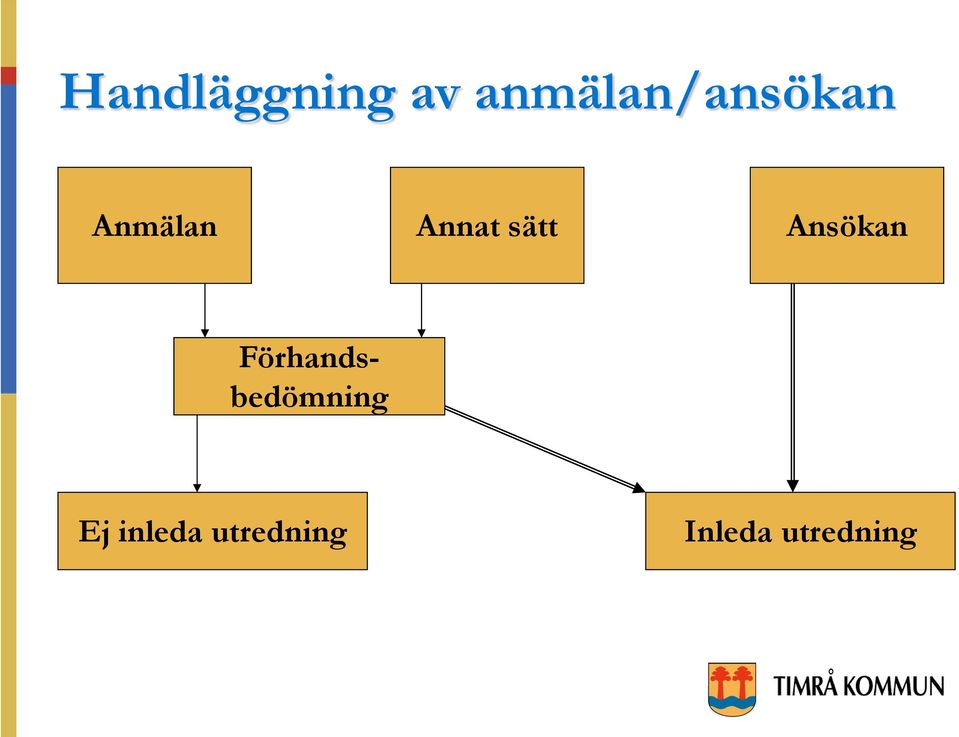 Handläggning av anmälan/ansökan

Anmälan

Annat sätt

Ansökan

Förhandsbedömning

Ej inleda utredning

Inleda utredning

TIMRÅ KOMMUN